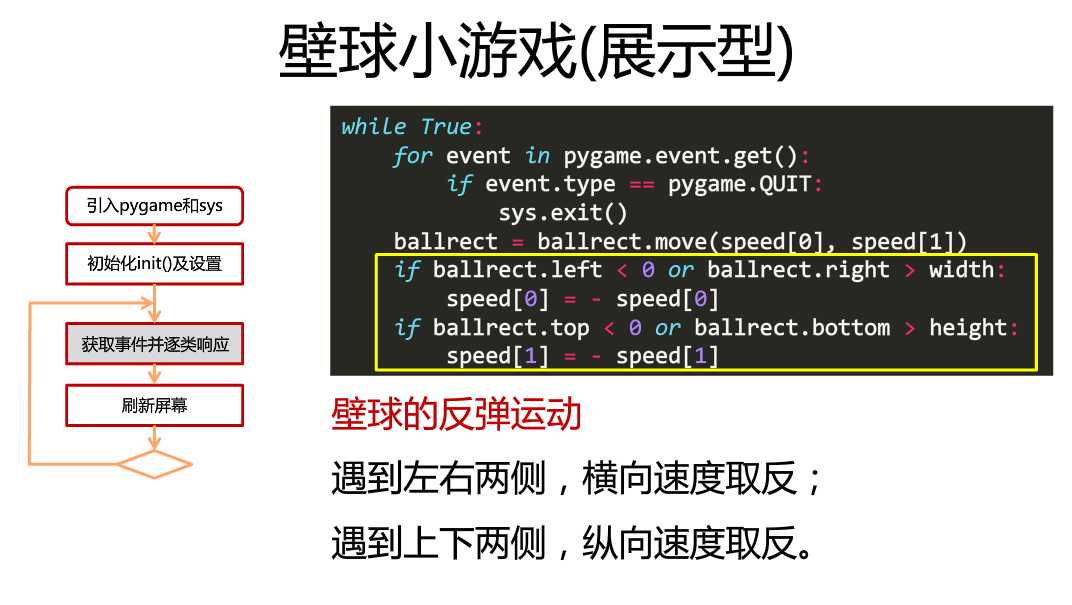 壁球小游戏(展示型)

引入pygame和sys

初始化init()及设置

获取事件并逐类响应

刷新屏幕

while True:
    for event in pygame.event.get():
        if event.type == pygame.QUIT:
            sys.exit()
    ballrect = ballrect.move(speed[0], speed[1])
    if ballrect.left < 0 or ballrect.right > width:
        speed[0] = - speed[0]
    if ballrect.top < 0 or ballrect.bottom > height:
        speed[1] = - speed[1]

壁球的反弹运动

遇到左右两侧，横向速度取反；

遇到上下两侧，纵向速度取反。